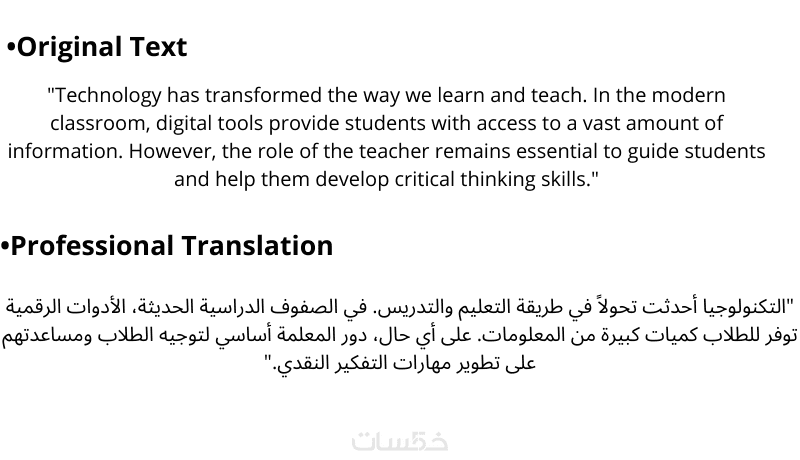 •Original Text

"Technology has transformed the way we learn and teach. In the modern classroom, digital tools provide students with access to a vast amount of information. However, the role of the teacher remains essential to guide students and help them develop critical thinking skills."

•Professional Translation

"التكنولوجيا أحدثت تحولاً في طريقة التعليم والتدريس. في الصفوف الدراسية الحديثة، الأدوات الرقمية توفر للطلاب كميات كبيرة من المعلومات. على أي حال، دور المعلمة أساسي لتوجيه الطلاب ومساعدتهم على تطوير مهارات التفكير النقدي."

خمسات